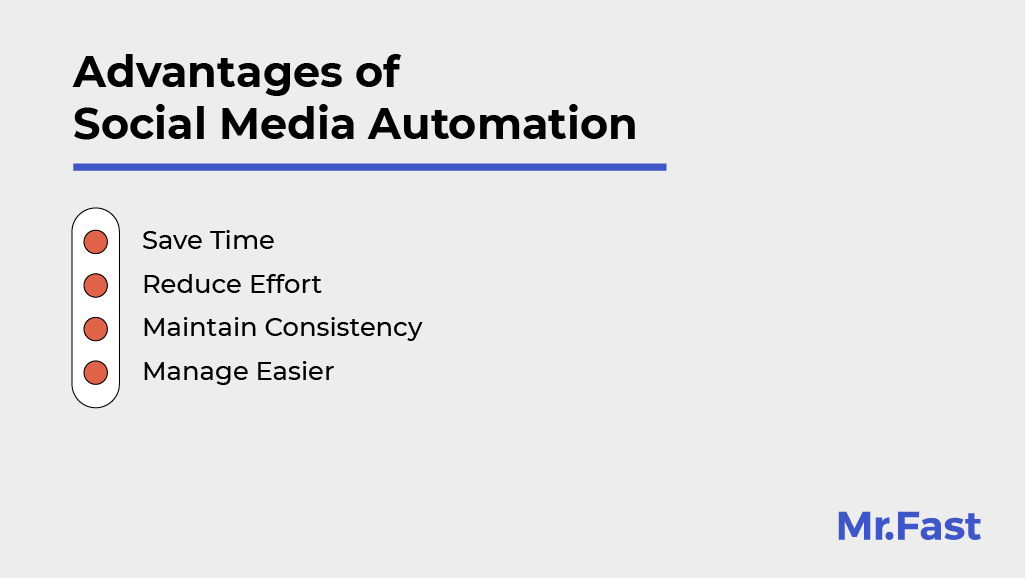 Advantages of
Social Media Automation

Save Time
Reduce Effort
Maintain Consistency
Manage Easier

Mr.Fast